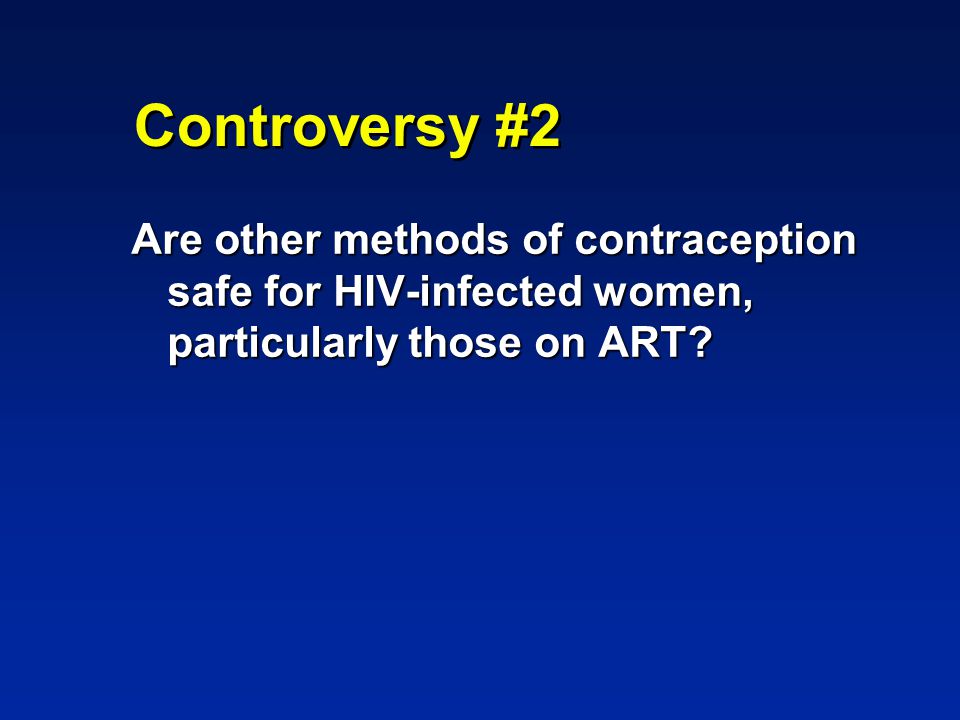 Controversy #2

Are other methods of contraception safe for HIV-infected women, particularly those on ART?